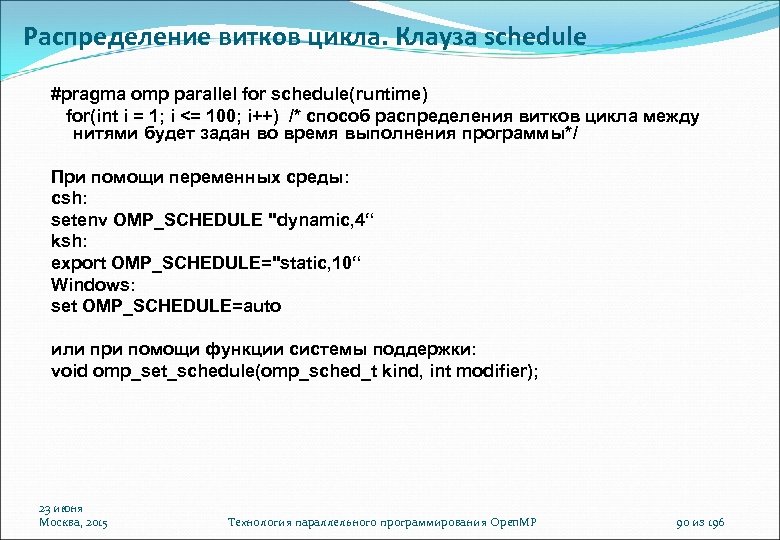 Распределение витков цикла. Клауза schedule

#pragma omp parallel for schedule(runtime)
for(int i = 1; i <= 100; i++) /* способ распределения витков цикла между нитями будет задан во время выполнения программы*/

При помощи переменных среды:
csh:
setenv OMP_SCHEDULE "dynamic,4“
ksh:
export OMP_SCHEDULE="static,10“
Windows:
set OMP_SCHEDULE=auto

или при помощи функции системы поддержки:
void omp_set_schedule(omp_sched_t kind, int modifier);

23 июня
Москва, 2015

Технология параллельного программирования OpenMP

90 из 196